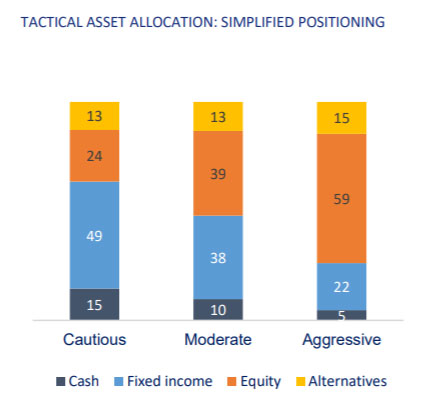 TACTICAL ASSET ALLOCATION: SIMPLIFIED POSITIONING

13
24
49
15

13
39
38
10

15
59
22
5

Cautious Moderate Aggressive

Cash Fixed income Equity Alternatives